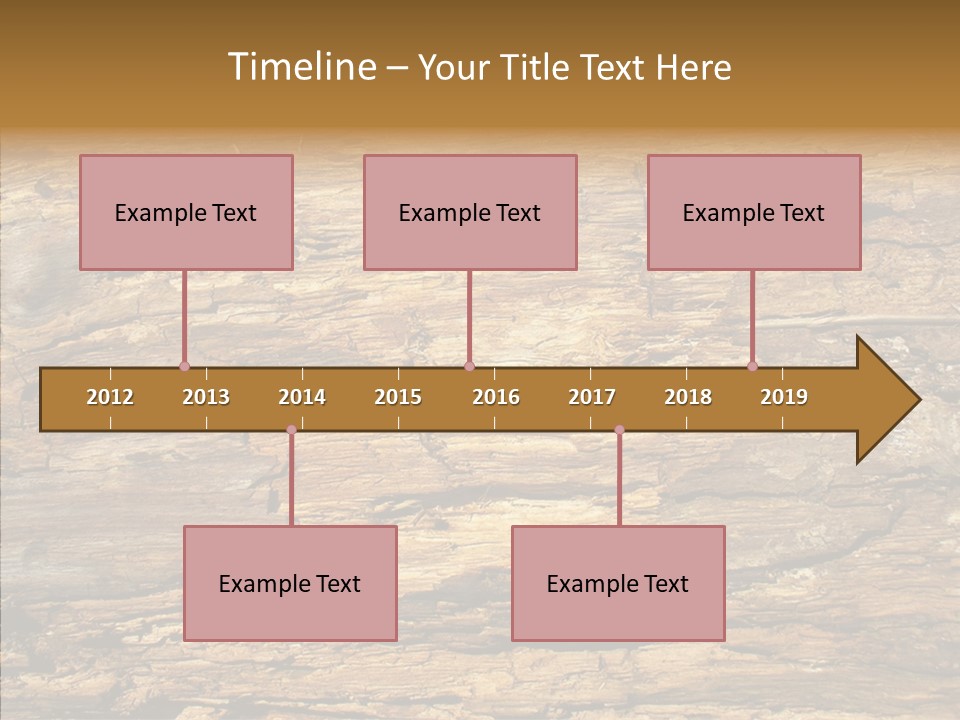 Timeline – Your Title Text Here

Example Text

Example Text

Example Text

2012 2013 2014 2015 2016 2017 2018 2019

Example Text

Example Text